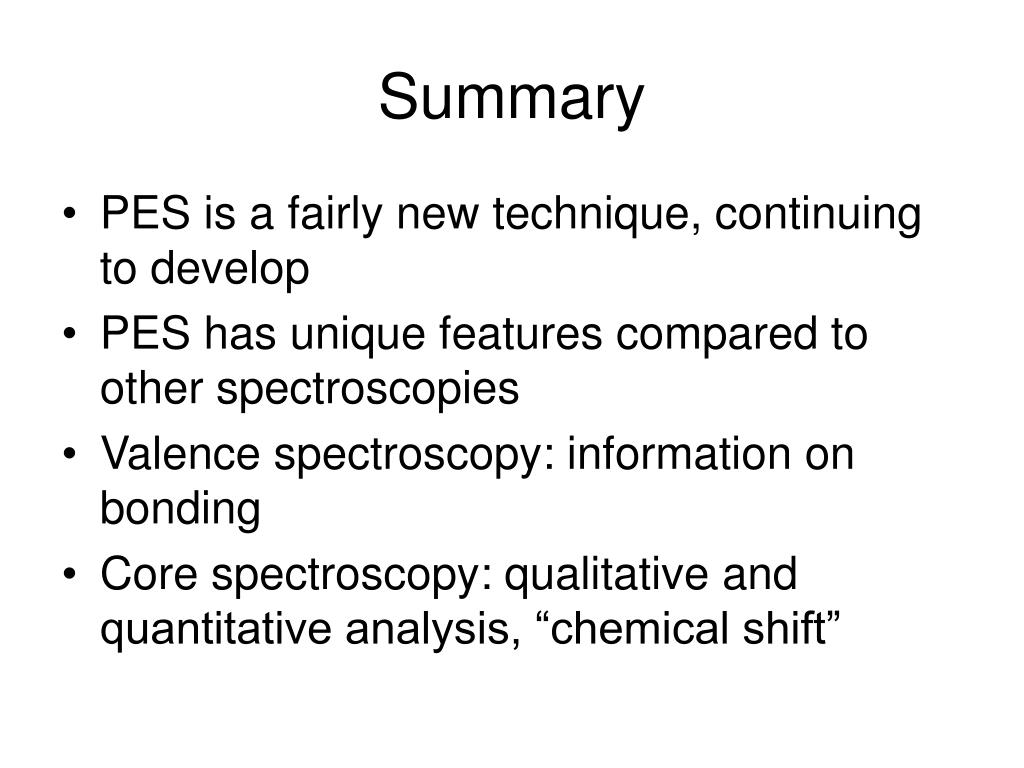 Summary

• PES is a fairly new technique, continuing to develop
• PES has unique features compared to other spectroscopies
• Valence spectroscopy: information on bonding
• Core spectroscopy: qualitative and quantitative analysis, “chemical shift”